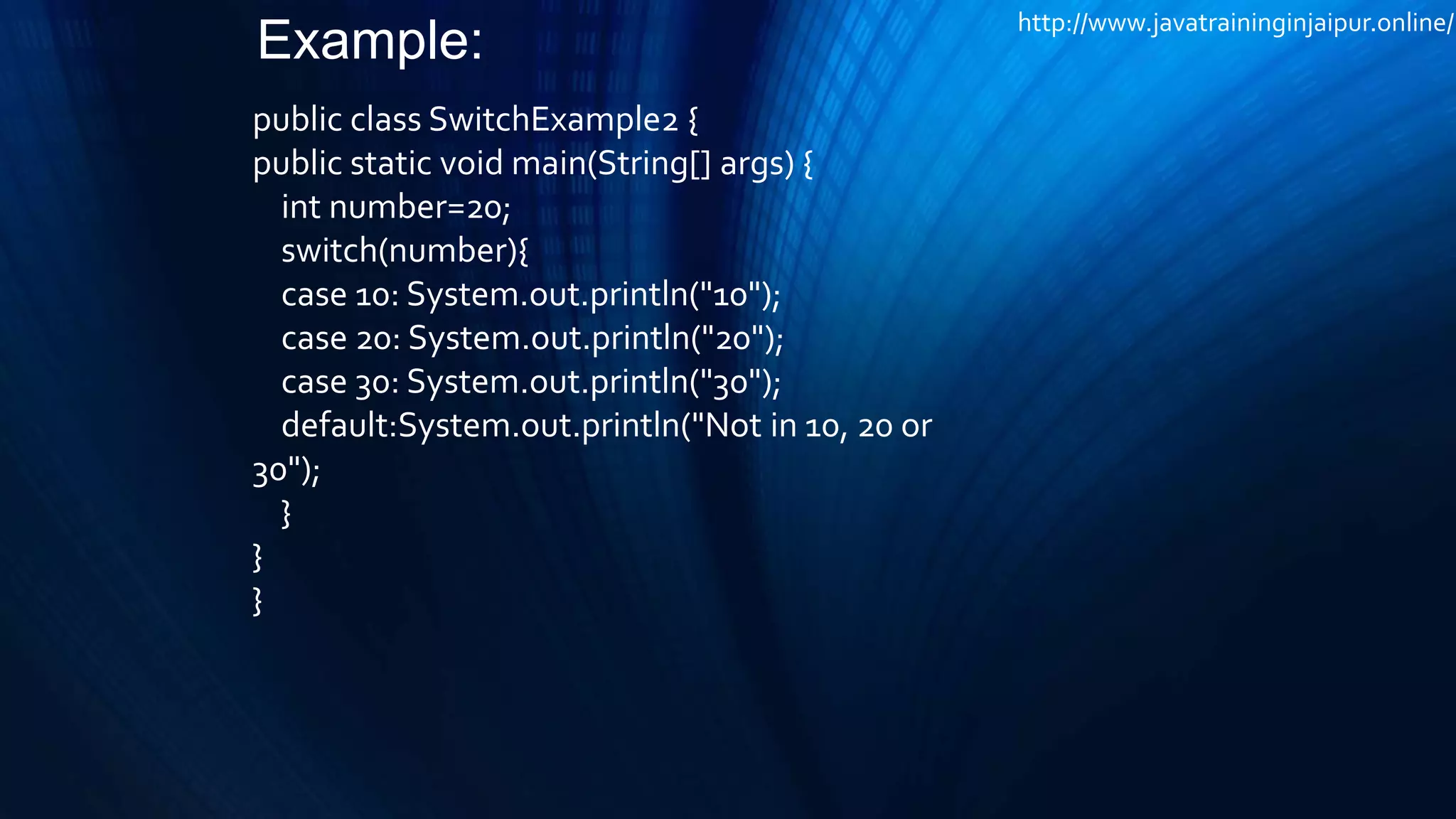 Example:

http://www.javatraininginjaipur.online/

public class SwitchExample2 {
public static void main(String[] args) {
int number=20;
switch(number){
case 10: System.out.println("10");
case 20: System.out.println("20");
case 30: System.out.println("30");
default:System.out.println("Not in 10, 20 or 30");
}
}
}